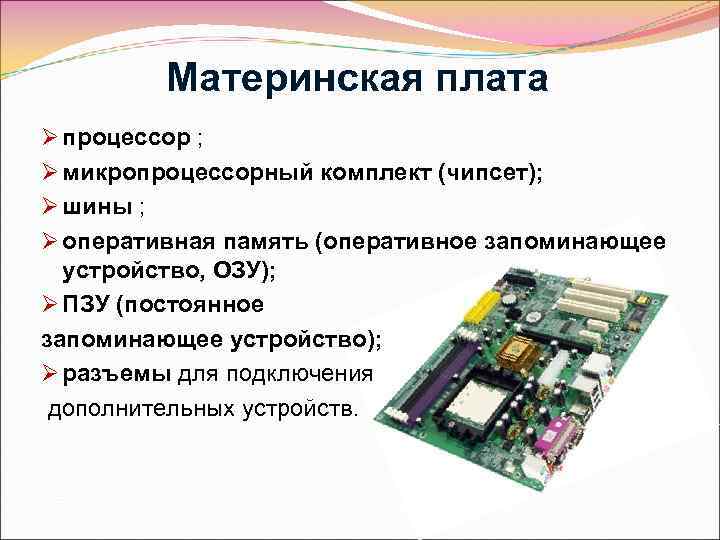 Материнская плата

➢ процессор ;

➢ микропроцессорный комплект (чипсет);

➢ шины ;

➢ оперативная память (оперативное запоминающее устройство, ОЗУ);

➢ ПЗУ (постоянное запоминающее устройство);

➢ разъемы для подключения дополнительных устройств.